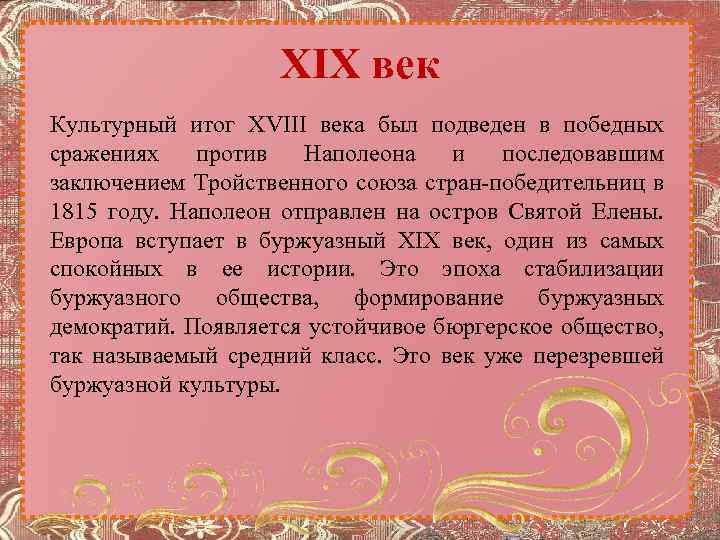 XIX век

Культурный итог XVIII века был подведен в победных сражениях против Наполеона и последовавшим заключением Тройственного союза стран-победительниц в 1815 году. Наполеон отправлен на остров Святой Елены. Европа вступает в буржуазный XIX век, один из самых спокойных в ее истории. Это эпоха стабилизации буржуазного общества, формирование буржуазных демократий. Появляется устойчивое бюргерское общество, так называемый средний класс. Это век уже перезревшей буржуазной культуры.